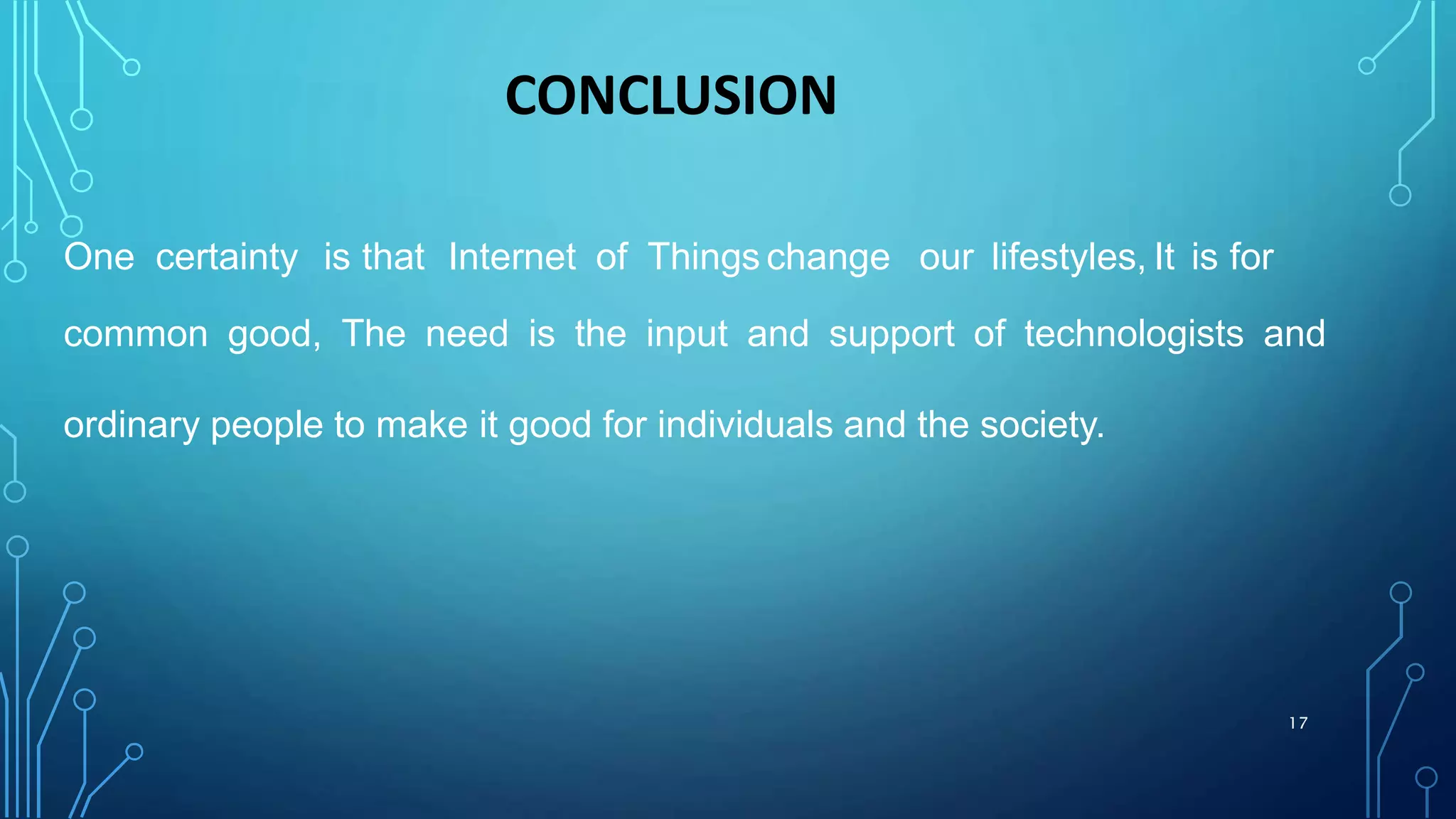 CONCLUSION

One certainty is that Internet of Things change our lifestyles, It is for common good, The need is the input and support of technologists and ordinary people to make it good for individuals and the society.

17